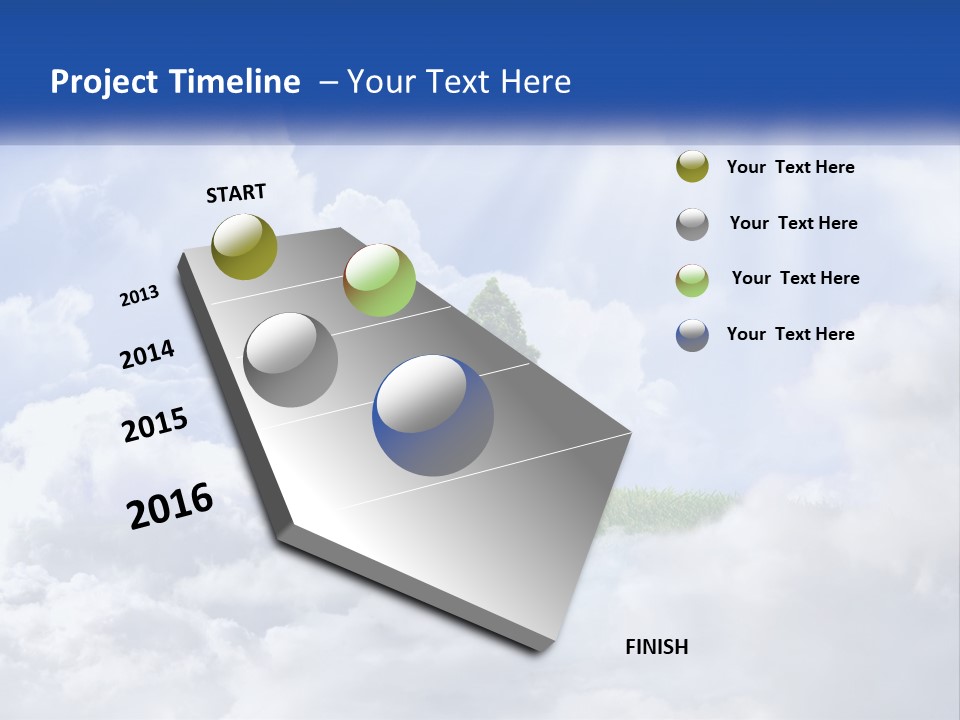 Project Timeline – Your Text Here

START

2013

2014

2015

2016

FINISH

Your Text Here

Your Text Here

Your Text Here

Your Text Here